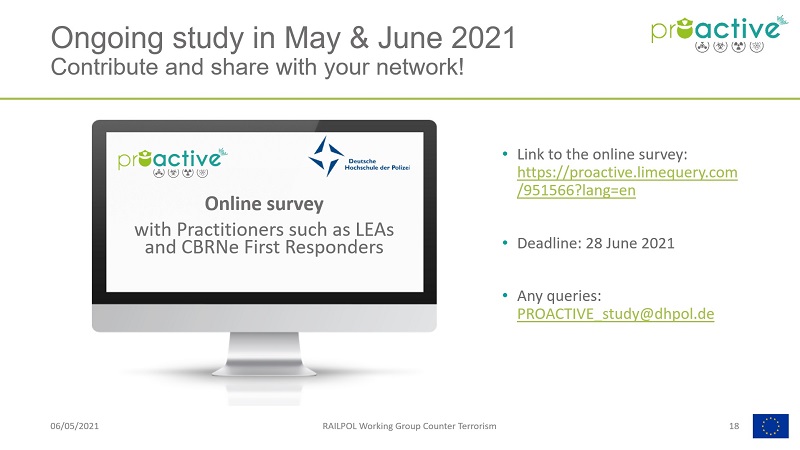 Ongoing study in May & June 2021
Contribute and share with your network!

proactive

proactive

Deutsche Hochschule der Polizei

Online survey
with Practitioners such as LEAs and CBRNe First Responders

• Link to the online survey: https://proactive.limequery.com/951566?lang=en

• Deadline: 28 June 2021

• Any queries: PROACTIVE_study@dhpol.de

06/05/2021 RAILPOL Working Group Counter Terrorism 18